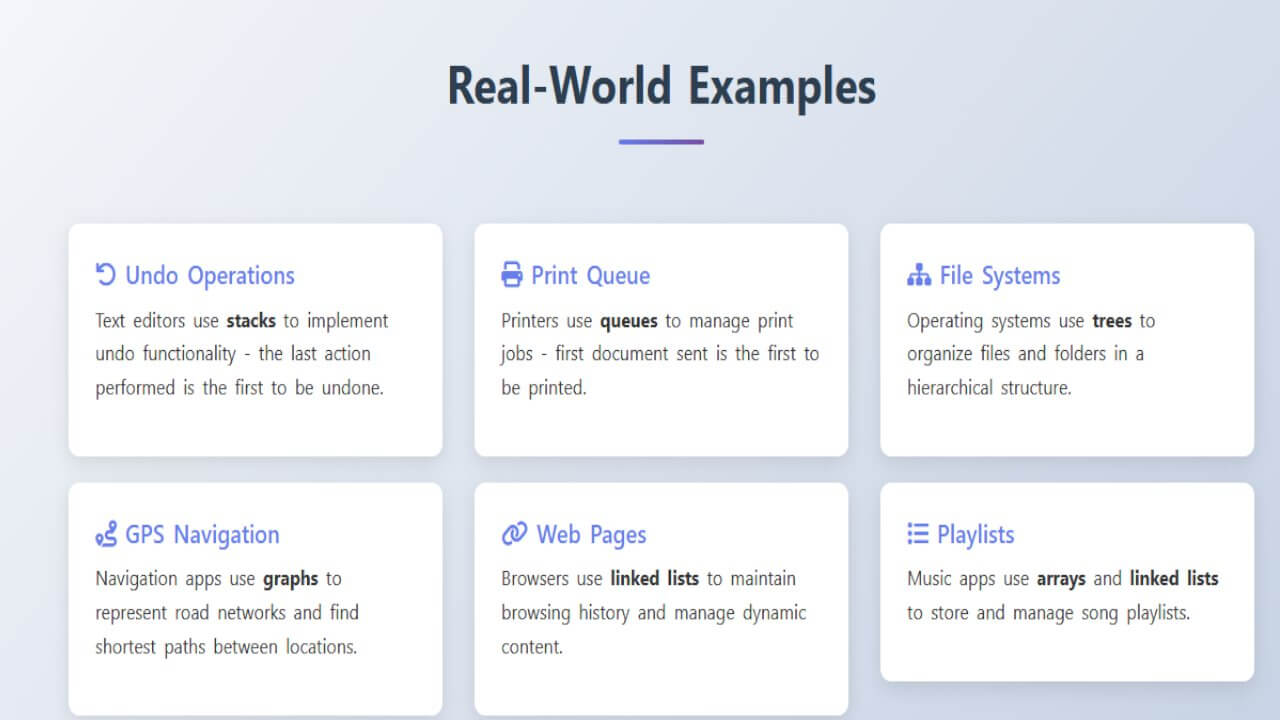 Real-World Examples

Undo Operations

Text editors use stacks to implement undo functionality - the last action performed is the first to be undone.

Print Queue

Printers use queues to manage print jobs - first document sent is the first to be printed.

File Systems

Operating systems use trees to organize files and folders in a hierarchical structure.

GPS Navigation

Navigation apps use graphs to represent road networks and find shortest paths between locations.

Web Pages

Browsers use linked lists to maintain browsing history and manage dynamic content.

Playlists

Music apps use arrays and linked lists to store and manage song playlists.